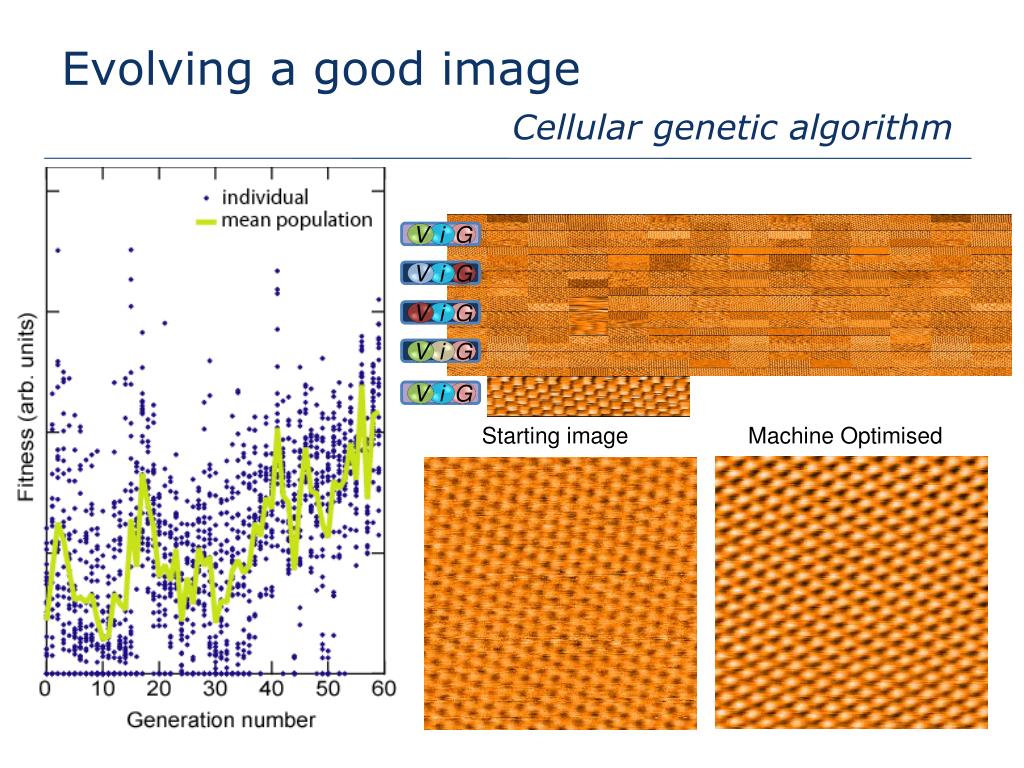 Evolving a good image

Cellular genetic algorithm

individual
mean population

Fitness (arb. units)

0 10 20 30 40 50 60

Generation number

V i G
V i G
V i G
V i G
V i G

Starting image

Machine Optimised